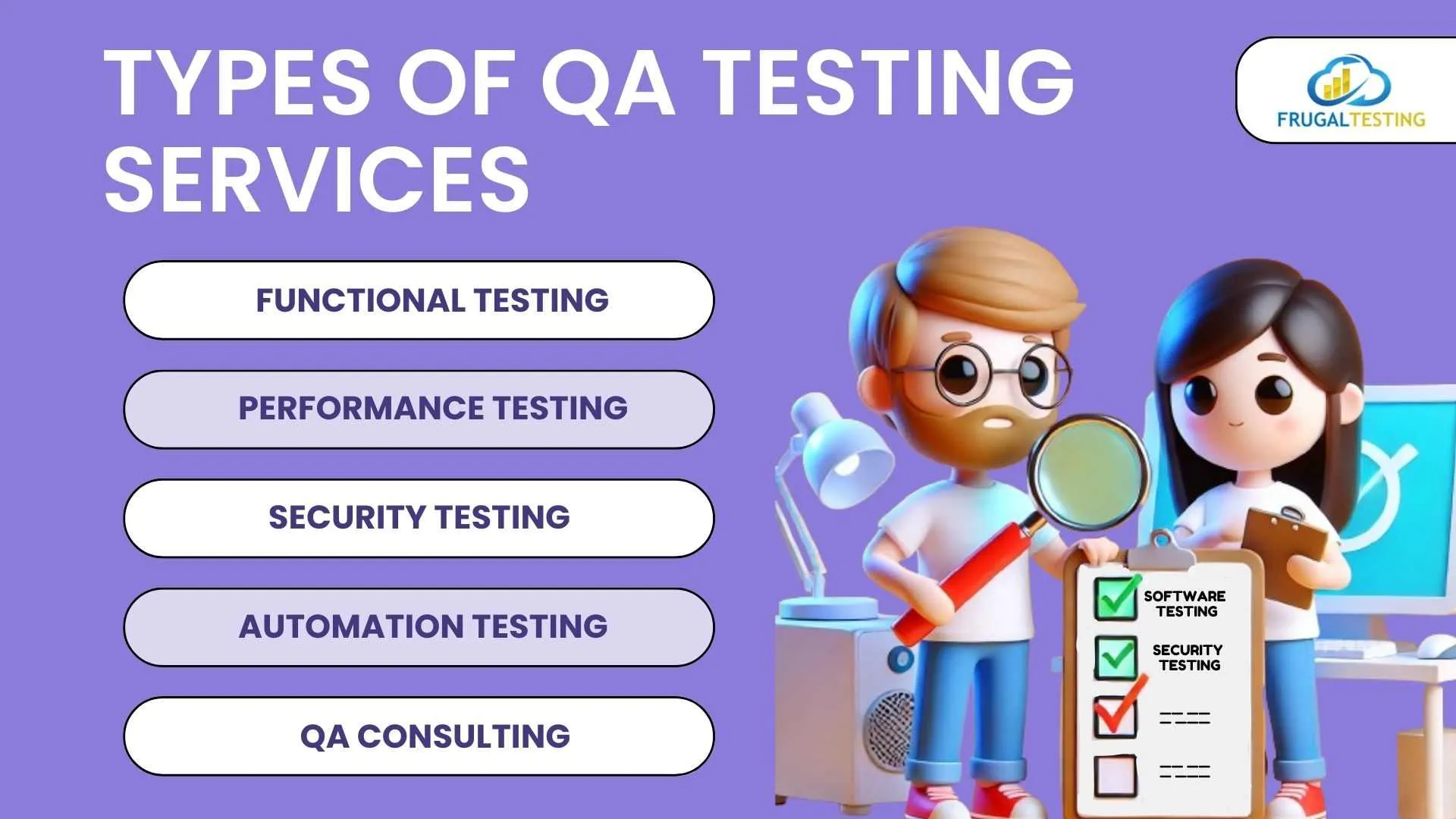 TYPES OF QA TESTING SERVICES

FRUGALTESTING

FUNCTIONAL TESTING

PERFORMANCE TESTING

SECURITY TESTING

AUTOMATION TESTING

QA CONSULTING

SOFTWARE TESTING

SECURITY TESTING